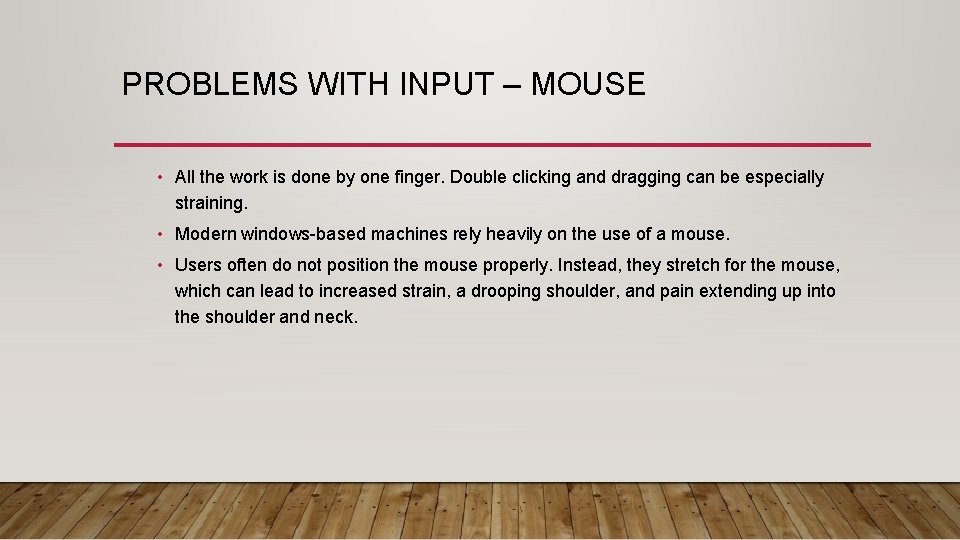 PROBLEMS WITH INPUT – MOUSE

• All the work is done by one finger. Double clicking and dragging can be especially straining.

• Modern windows-based machines rely heavily on the use of a mouse.

• Users often do not position the mouse properly. Instead, they stretch for the mouse, which can lead to increased strain, a drooping shoulder, and pain extending up into the shoulder and neck.